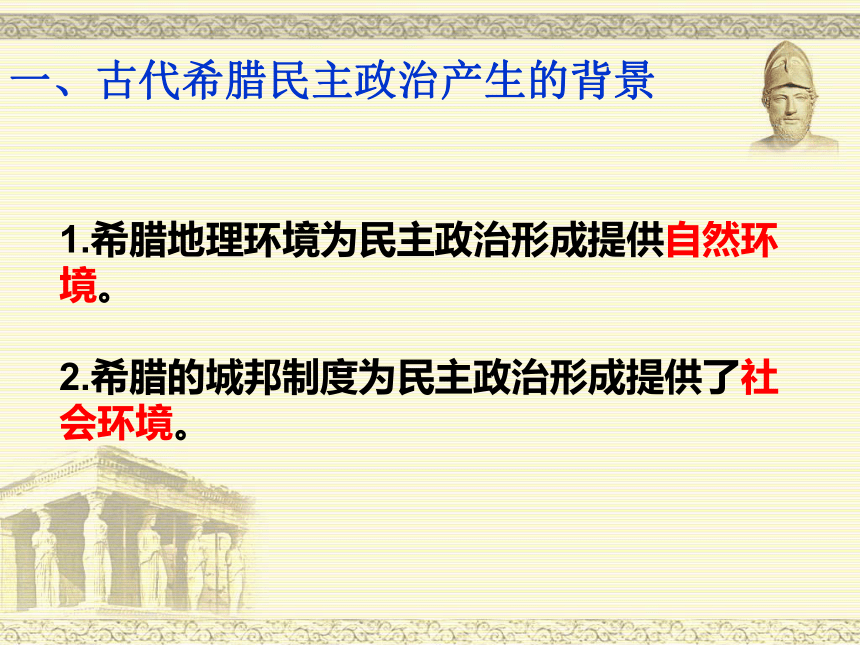 一、古代希腊民主政治产生的背景

1.希腊地理环境为民主政治形成提供自然环境。

2.希腊的城邦制度为民主政治形成提供了社会环境。